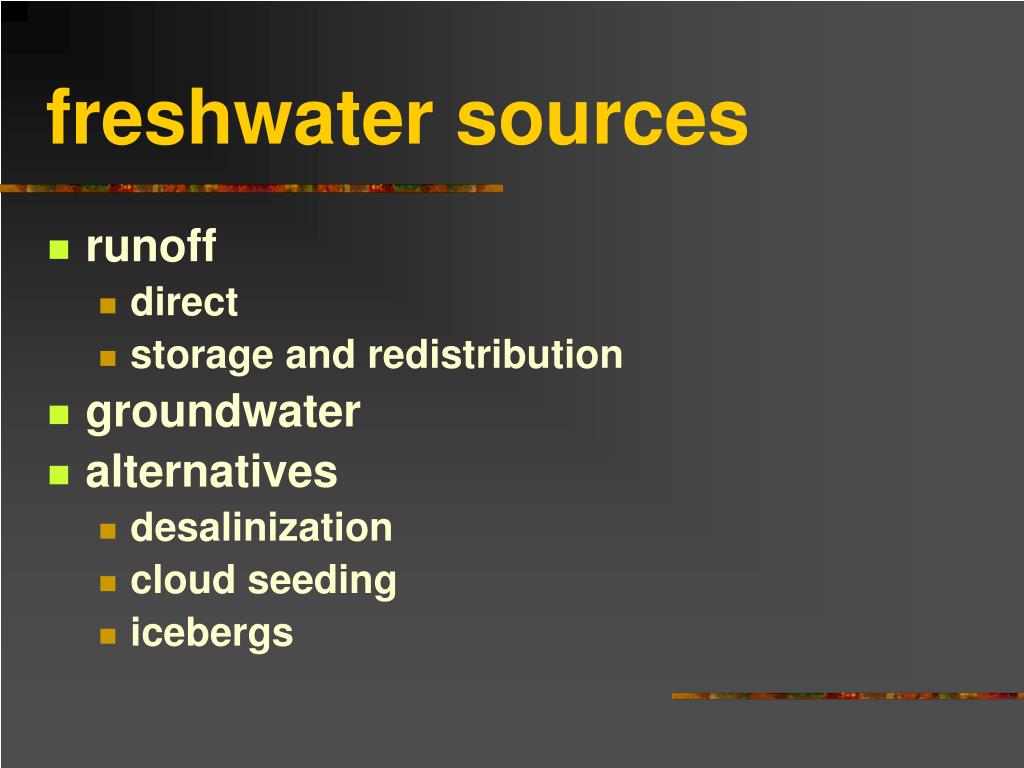 freshwater sources

- runoff
  - direct
  - storage and redistribution
- groundwater
- alternatives
  - desalinization
  - cloud seeding
  - icebergs